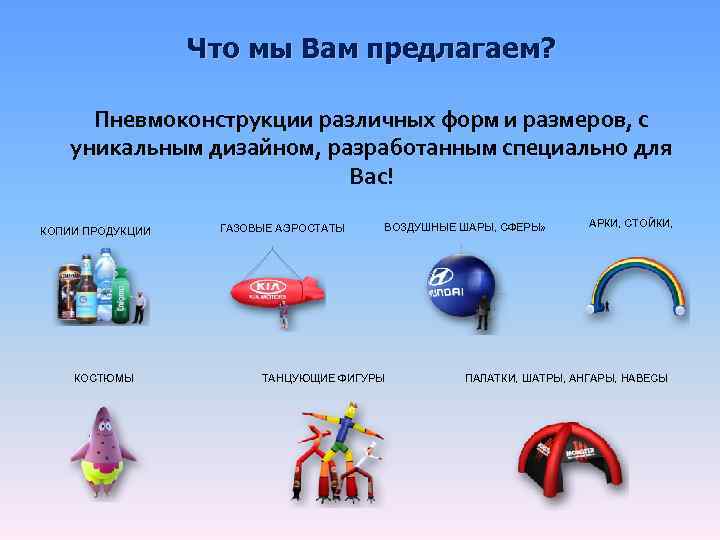 Что мы Вам предлагаем?

Пневмоконструкции различных форм и размеров, с уникальным дизайном, разработанным специально для Вас!

КОПИИ ПРОДУКЦИИ

ГАЗОВЫЕ АЭРОСТАТЫ

KIA
KIA MOTORS

ВОЗДУШНЫЕ ШАРЫ, СФЕРЫ»

HYUNDAI

АРКИ, СТОЙКИ,

КОСТЮМЫ

ТАНЦУЮЩИЕ ФИГУРЫ

ПАЛАТКИ, ШАТРЫ, АНГАРЫ, НАВЕСЫ

MONSTER